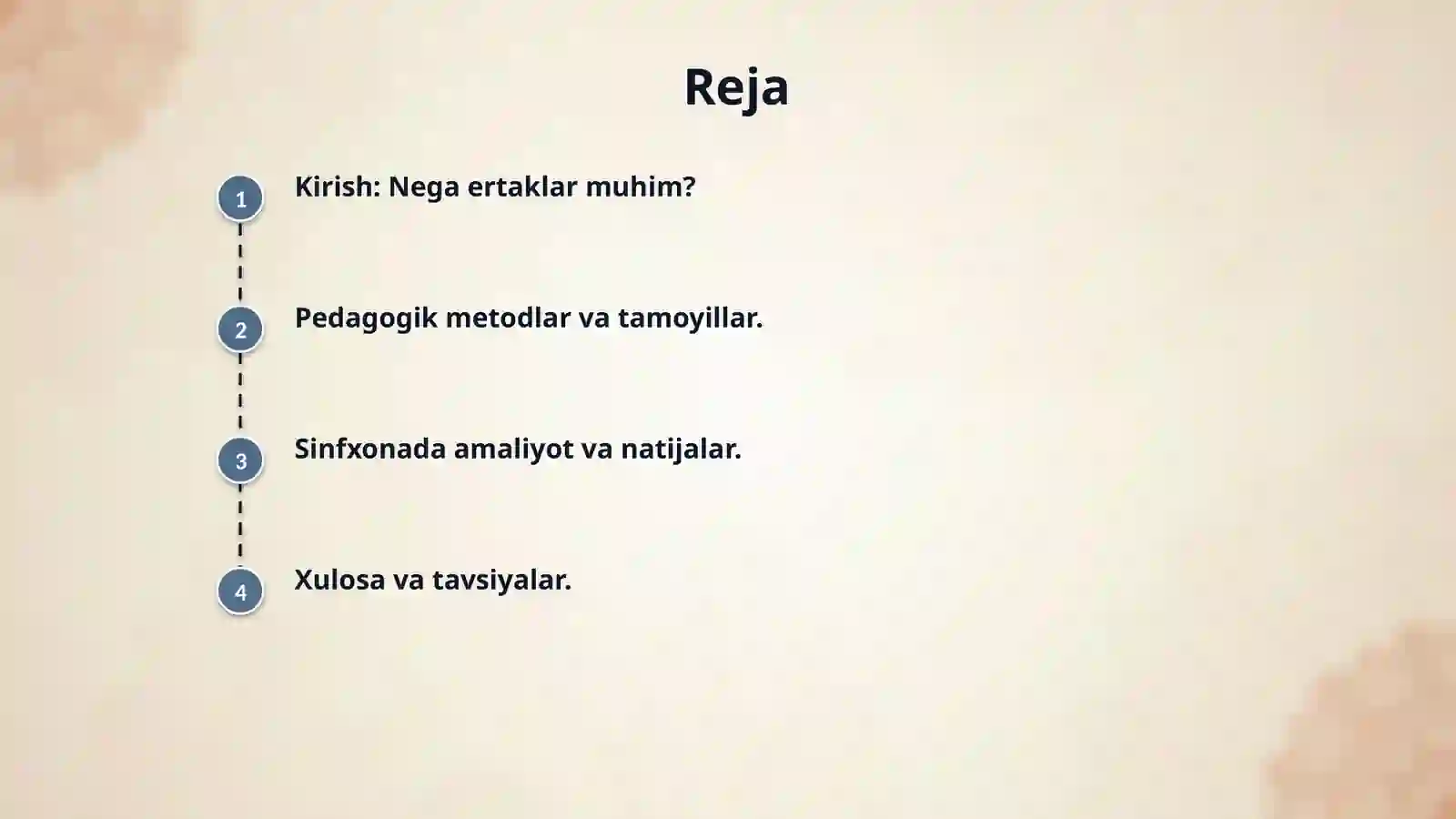 Reja

1 Kirish: Nega ertaklar muhim?

2 Pedagogik metodlar va tamoyillar.

3 Sinfxonada amaliyot va natijalar.

4 Xulosa va tavsiyalar.